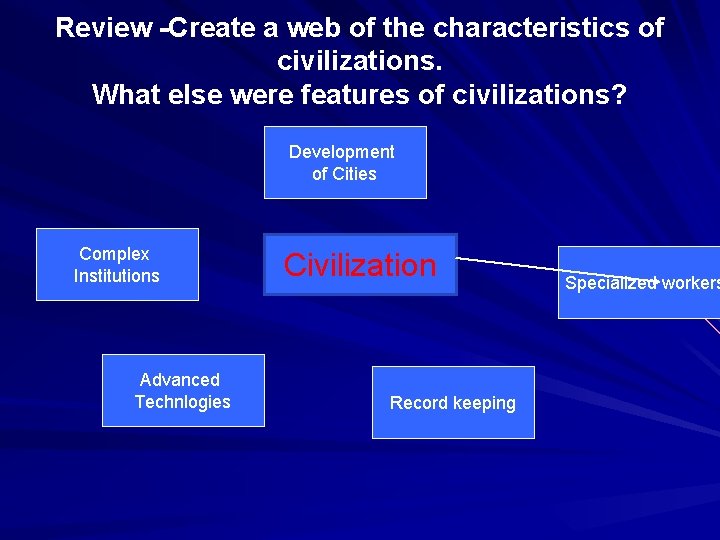 Review -Create a web of the characteristics of civilizations.
What else were features of civilizations?

Development of Cities

Complex Institutions

Civilization

Specialized workers

Advanced Technlogies

Record keeping